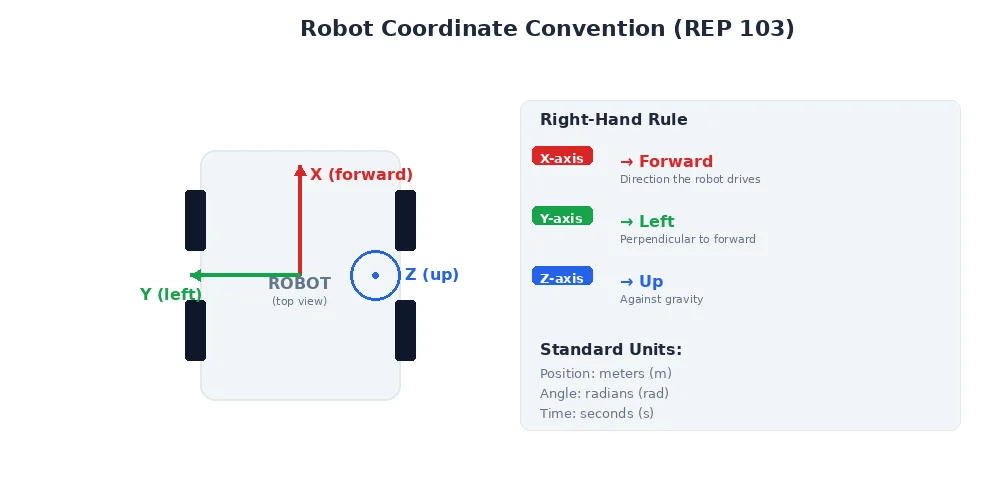 Robot Coordinate Convention (REP 103)

X (forward)

Y (left)

ROBOT
(top view)

Z (up)

Right-Hand Rule

X-axis → Forward
Direction the robot drives

Y-axis → Left
Perpendicular to forward

Z-axis → Up
Against gravity

Standard Units:

Position: meters (m)
Angle: radians (rad)
Time: seconds (s)